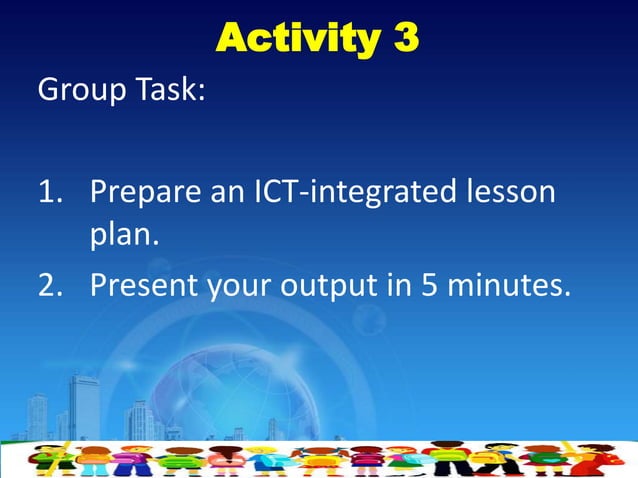 Activity 3

Group Task:

1. Prepare an ICT-integrated lesson plan.
2. Present your output in 5 minutes.